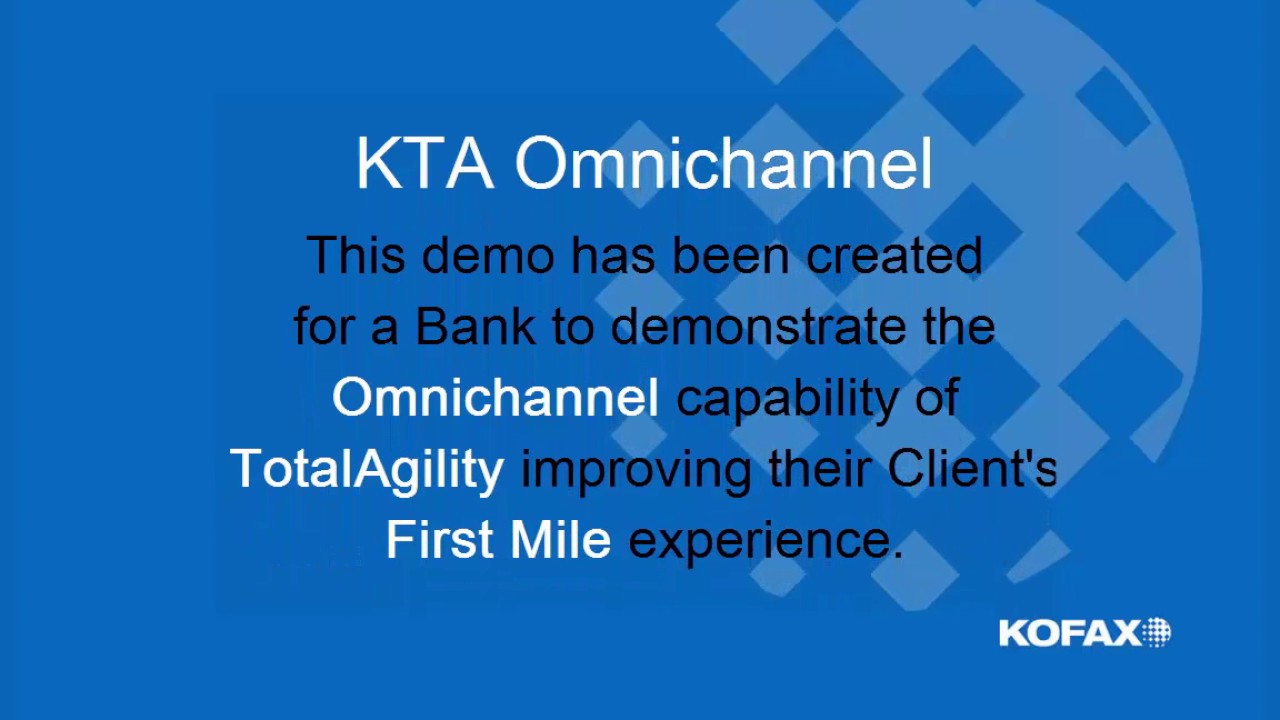 KTA Omnichannel

This demo has been created for a Bank to demonstrate the Omnichannel capability of TotalAgility improving their Client's First Mile experience.

KOFAX